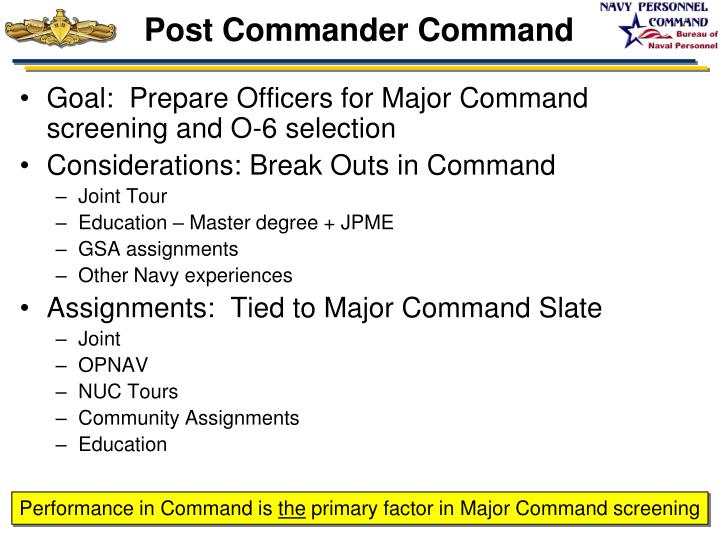 Post Commander Command

NAVY PERSONNEL COMMAND
Bureau of Naval Personnel

• Goal: Prepare Officers for Major Command screening and O-6 selection
• Considerations: Break Outs in Command
– Joint Tour
– Education – Master degree + JPME
– GSA assignments
– Other Navy experiences
• Assignments: Tied to Major Command Slate
– Joint
– OPNAV
– NUC Tours
– Community Assignments
– Education

Performance in Command is the primary factor in Major Command screening